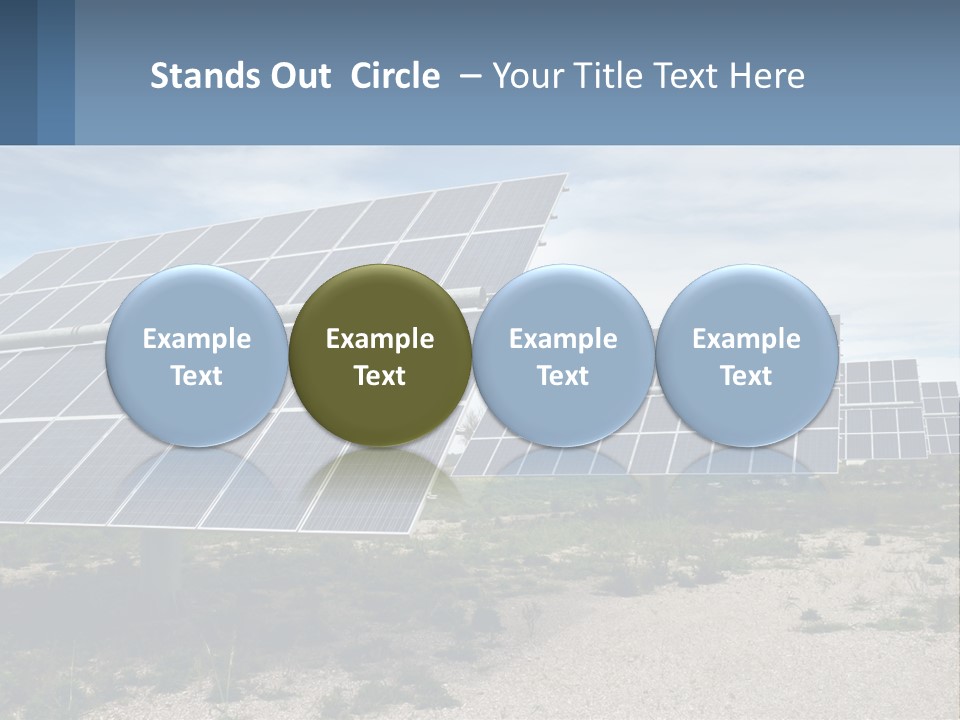 Stands Out Circle – Your Title Text Here

Example Text

Example Text

Example Text

Example Text